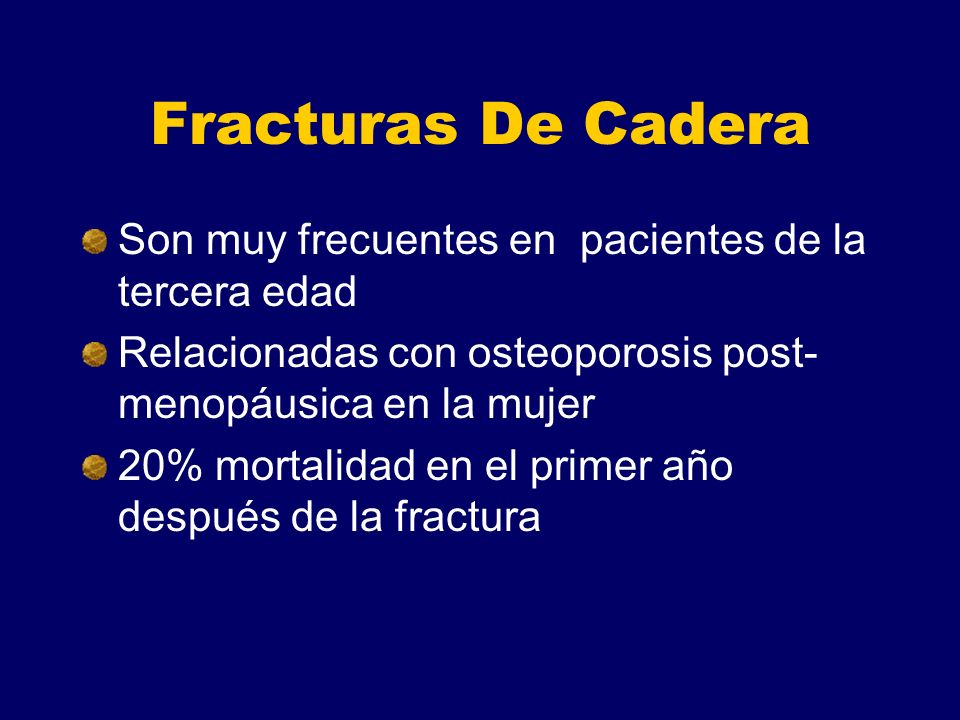 Fracturas De Cadera

Son muy frecuentes en  pacientes de la tercera edad

Relacionadas con osteoporosis post-menopáusica en la mujer

20% mortalidad en el primer año después de la fractura